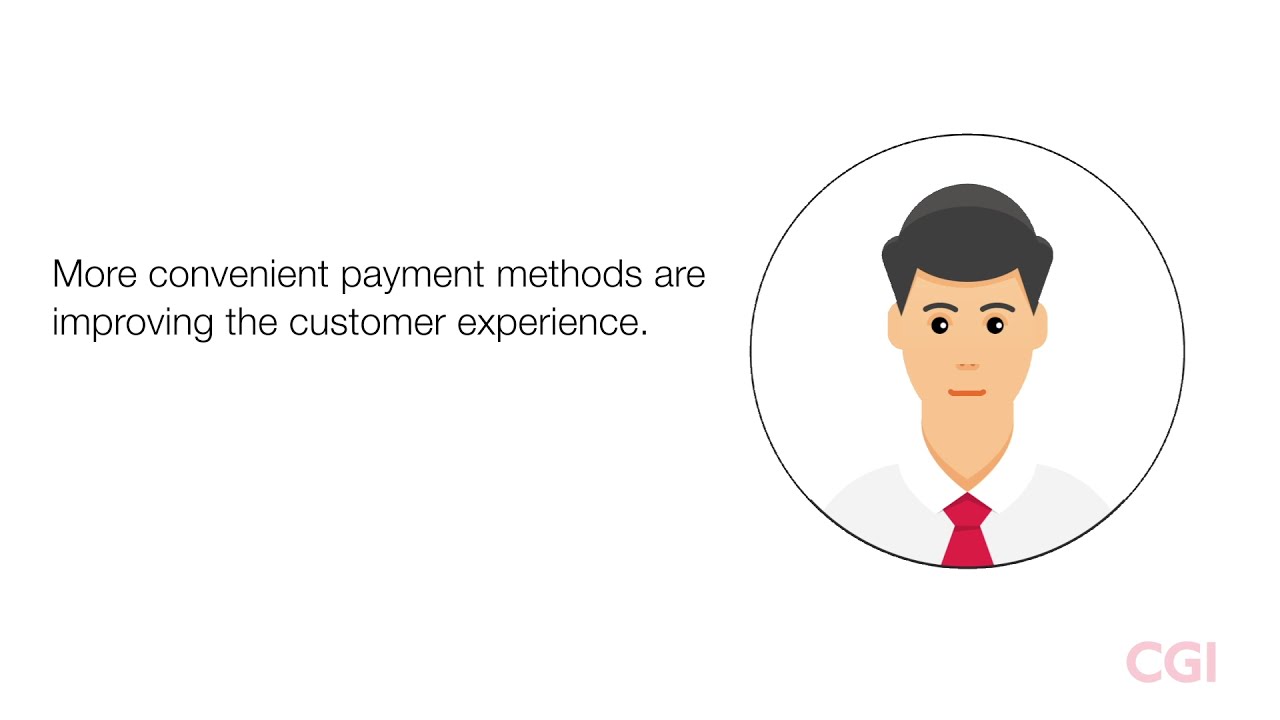 More convenient payment methods are improving the customer experience.

CGI